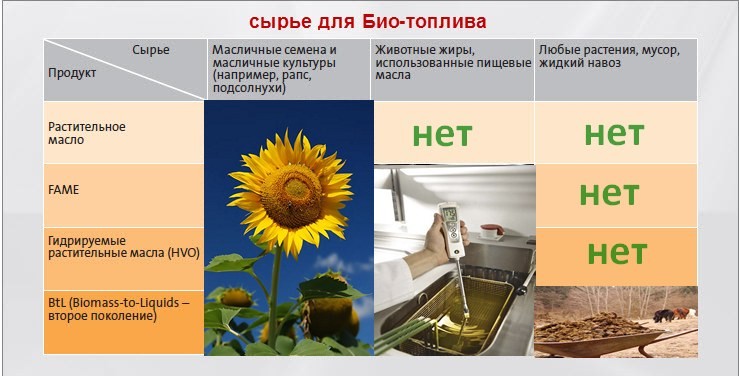 сырье для Био-топлива

| Сырье / Продукт | Масличные семена и масличные культуры (например, рапс, подсолнухи) | Животные жиры, использованные пищевые масла | Любые растения, мусор, жидкий навоз |
|---|---|---|---|
| Растительное масло | | нет | нет |
| FAME | | | нет |
| Гидрируемые растительные масла (HVO) | | | нет |
| BtL (Biomass-to-Liquids – второе поколение) | | | |